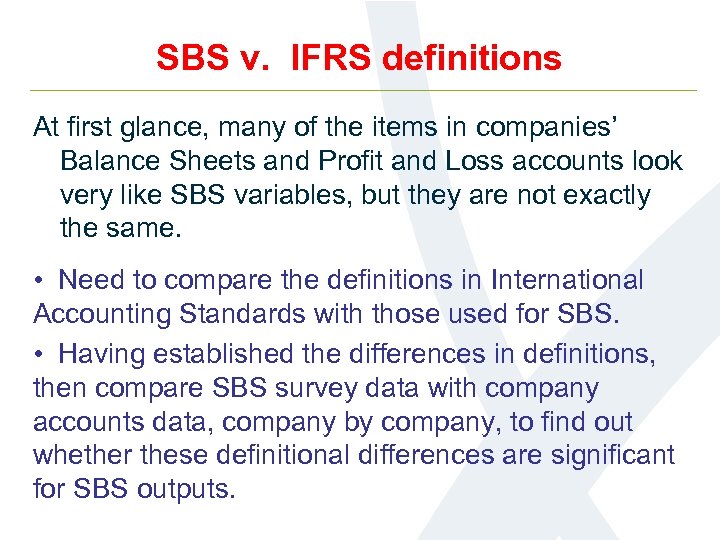 SBS v. IFRS definitions

At first glance, many of the items in companies' Balance Sheets and Profit and Loss accounts look very like SBS variables, but they are not exactly the same.

• Need to compare the definitions in International Accounting Standards with those used for SBS.

• Having established the differences in definitions, then compare SBS survey data with company accounts data, company by company, to find out whether these definitional differences are significant for SBS outputs.